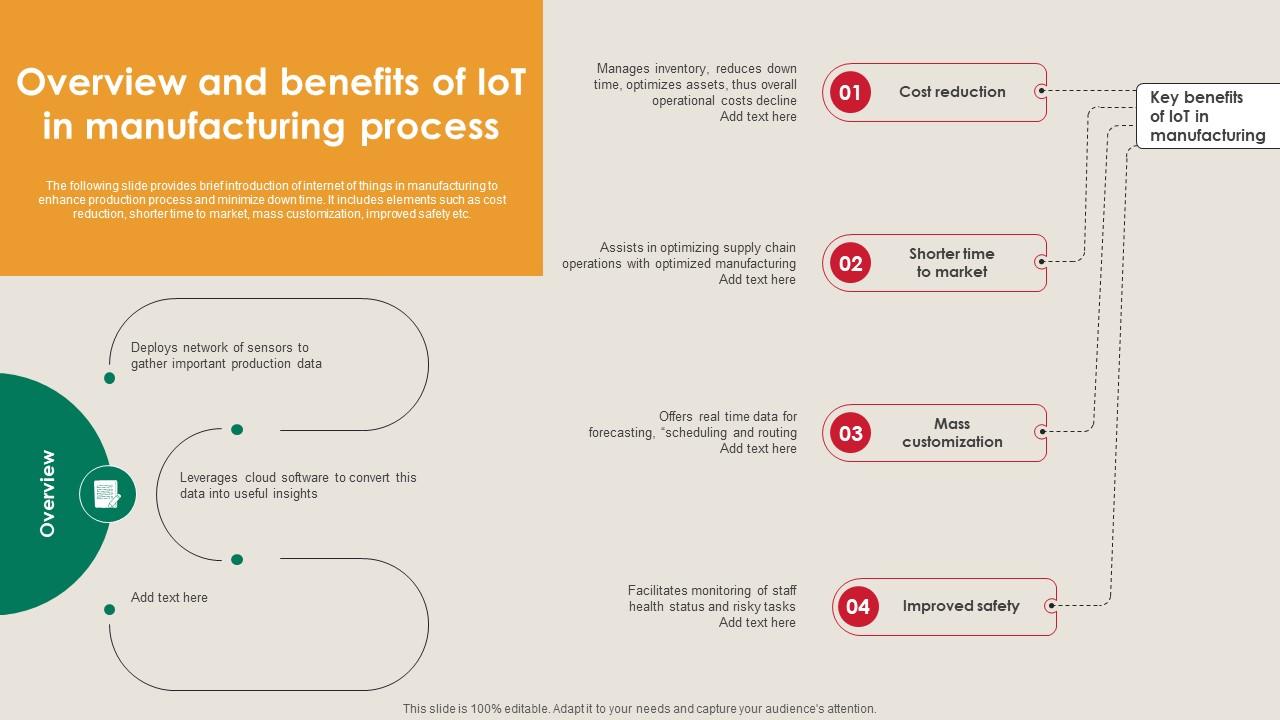 Overview and benefits of IoT in manufacturing process

The following slide provides brief introduction of internet of things in manufacturing to enhance production process and minimize down time. It includes elements such as cost reduction, shorter time to market, mass customization, improved safety etc.

Overview

Deploys network of sensors to gather important production data

Leverages cloud software to convert this data into useful insights

Add text here

Manages inventory, reduces down time, optimizes assets, thus overall operational costs decline
Add text here

01 Cost reduction

Assists in optimizing supply chain operations with optimized manufacturing
Add text here

02 Shorter time to market

Offers real time data for forecasting, “scheduling and routing
Add text here

03 Mass customization

Facilitates monitoring of staff health status and risky tasks
Add text here

04 Improved safety

Key benefits of IoT in manufacturing

This slide is 100% editable. Adapt it to your needs and capture your audience's attention.